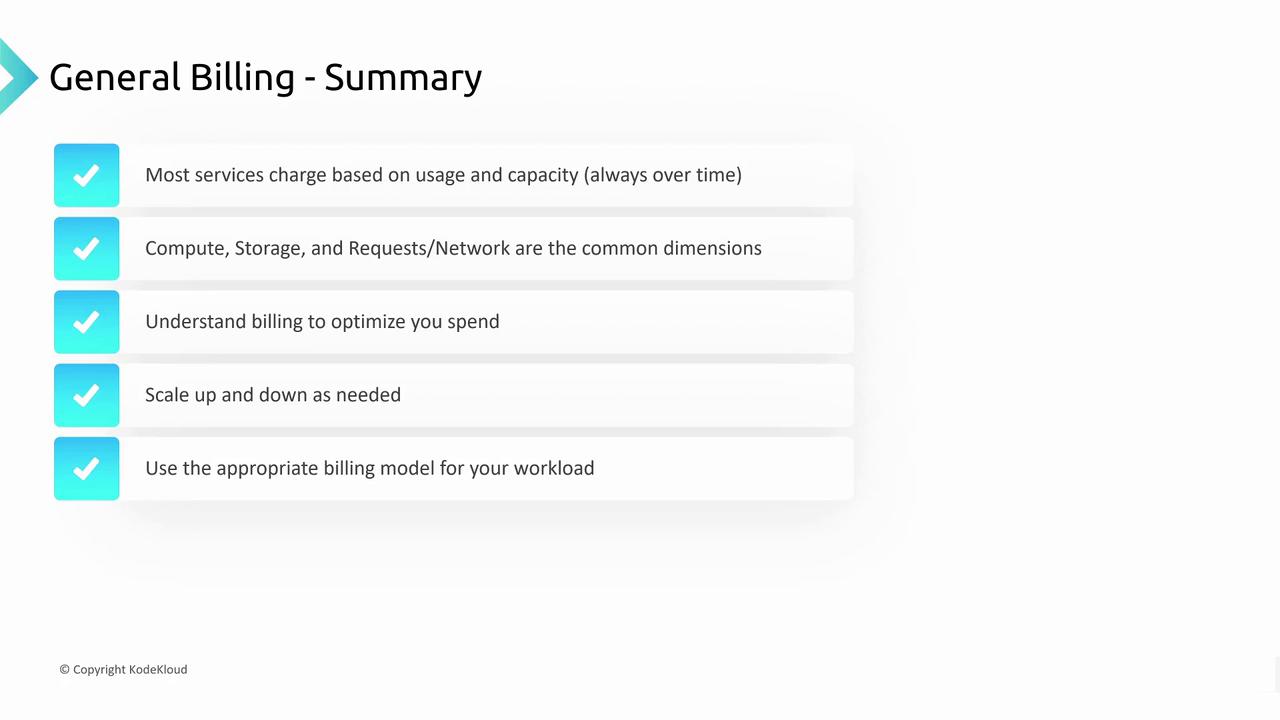 General Billing - Summary

Most services charge based on usage and capacity (always over time)

Compute, Storage, and Requests/Network are the common dimensions

Understand billing to optimize you spend

Scale up and down as needed

Use the appropriate billing model for your workload

© Copyright KodeKloud